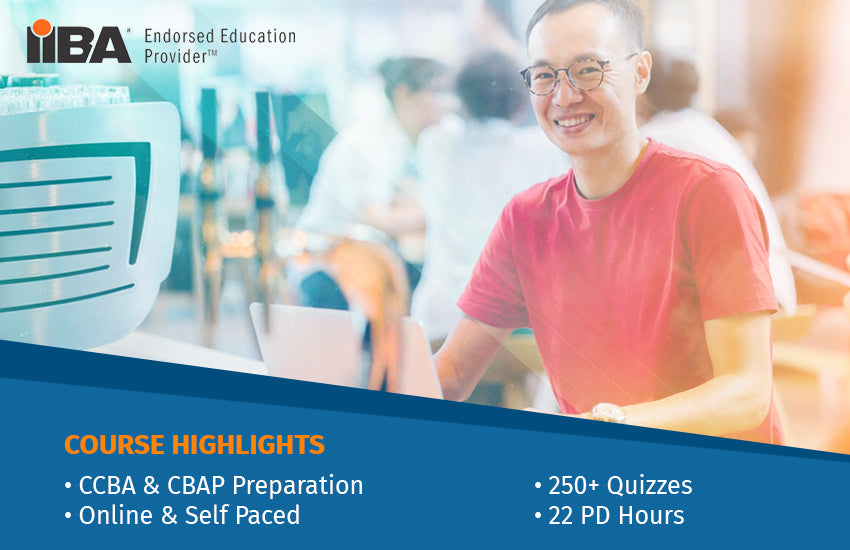 IIBA® Endorsed Education Provider™

COURSE HIGHLIGHTS

• CCBA & CBAP Preparation
• Online & Self Paced

• 250+ Quizzes
• 22 PD Hours